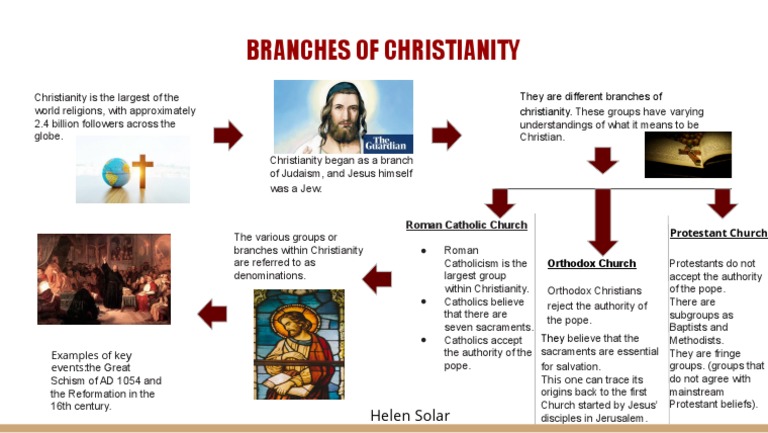 BRANCHES OF CHRISTIANITY

Christianity is the largest of the world religions, with approximately 2.4 billion followers across the globe.

The Guardian

Christianity began as a branch of Judaism, and Jesus himself was a Jew.

They are different branches of christianity. These groups have varying understandings of what it means to be Christian.

Roman Catholic Church

- Roman Catholicism is the largest group within Christianity.
- Catholics believe that there are seven sacraments.
- Catholics accept the authority of the pope.

Orthodox Church

Orthodox Christians reject the authority of the pope.

They believe that the sacraments are essential for salvation.
This one can trace its origins back to the first Church started by Jesus' disciples in Jerusalem.

Protestant Church

Protestants do not accept the authority of the pope.
There are subgroups as Baptists and Methodists.
They are fringe groups. (groups that do not agree with mainstream Protestant beliefs).

The various groups or branches within Christianity are referred to as denominations.

Examples of key events:the Great Schism of AD 1054 and the Reformation in the 16th century.

Helen Solar